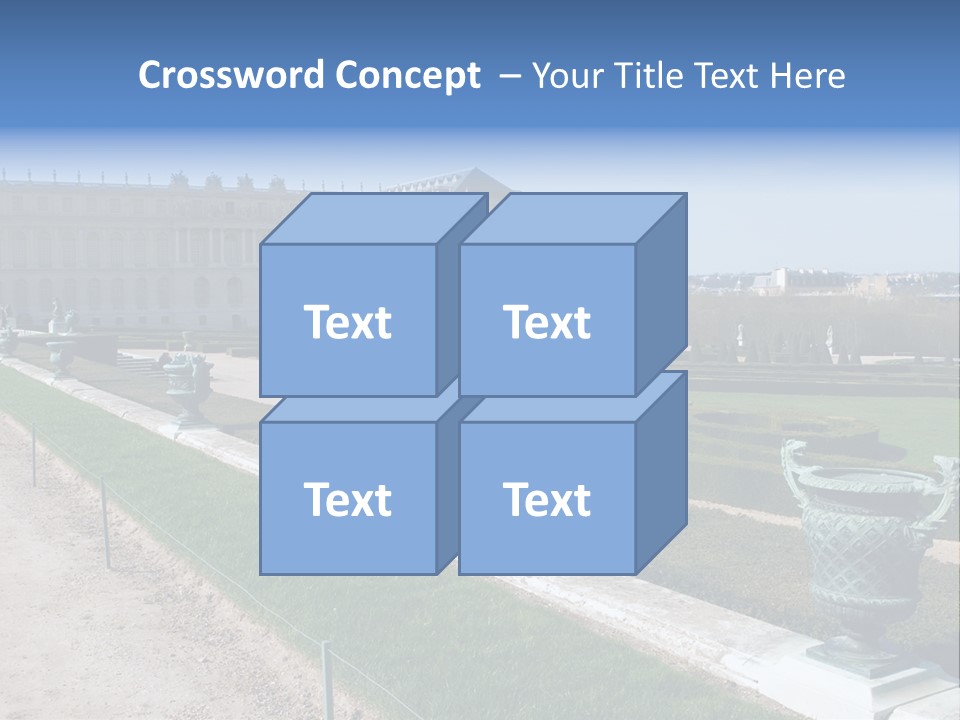 Crossword Concept – Your Title Text Here

Text

Text

Text

Text